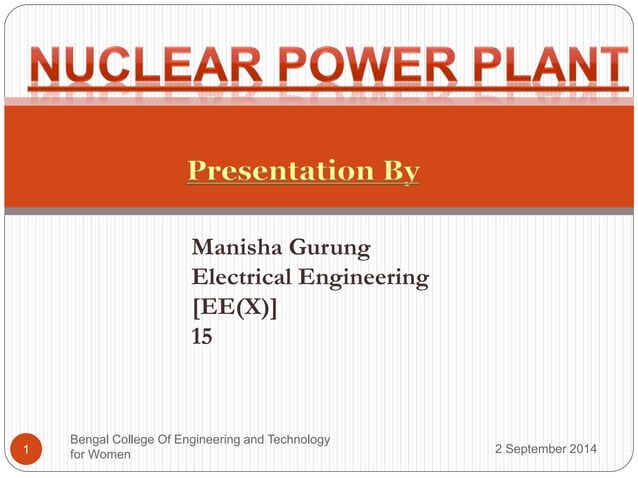 NUCLEAR POWER PLANT

Presentation By

Manisha Gurung
Electrical Engineering
[EE(X)]
15

1

Bengal College Of Engineering and Technology for Women

2 September 2014